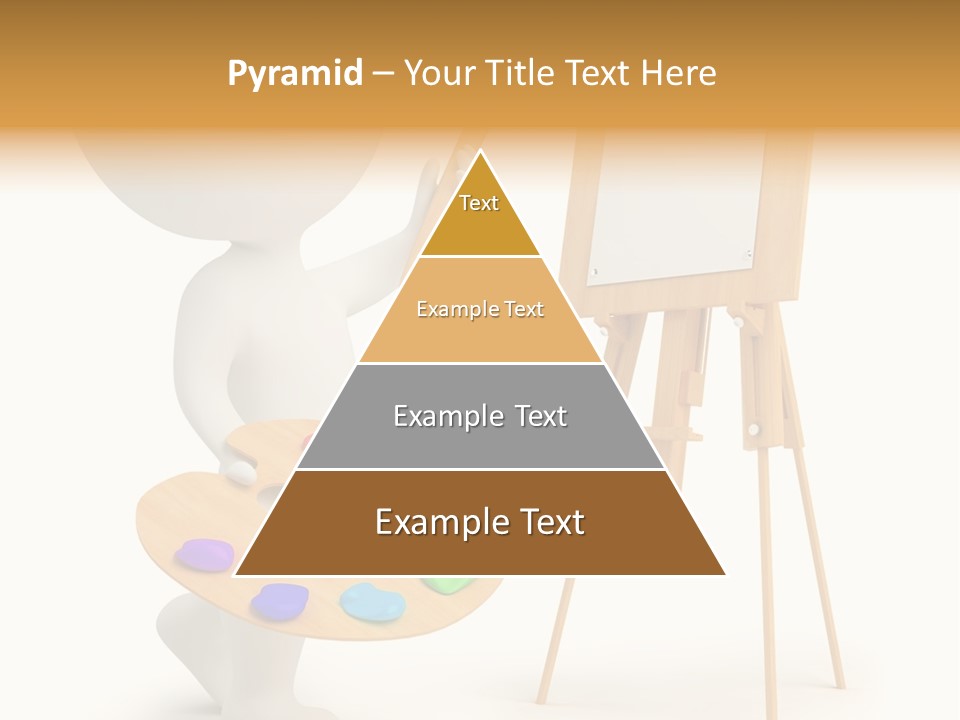 Pyramid – Your Title Text Here

Text

Example Text

Example Text

Example Text